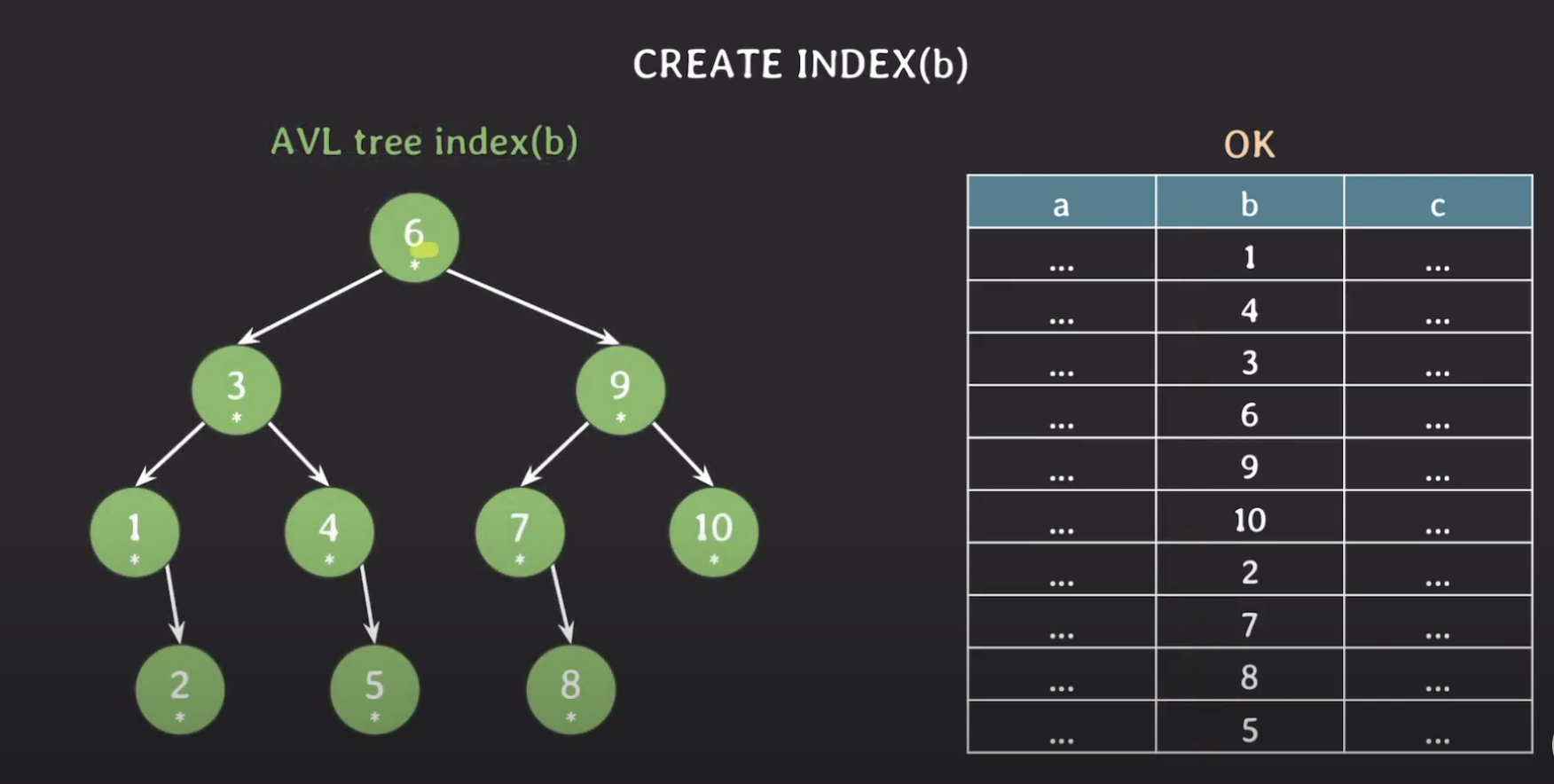 CREATE INDEX(b)

AVL tree index(b)

6
*

3
*

9
*

1
*

4
*

7
*

10
*

2
*

5
*

8
*

OK

| a | b | c |
|---|---|---|
| ... | 1 | ... |
| ... | 4 | ... |
| ... | 3 | ... |
| ... | 6 | ... |
| ... | 9 | ... |
| ... | 10 | ... |
| ... | 2 | ... |
| ... | 7 | ... |
| ... | 8 | ... |
| ... | 5 | ... |